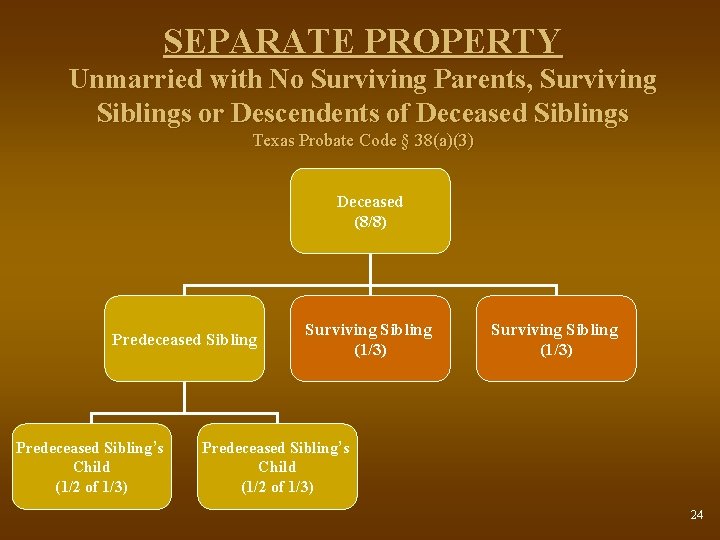 SEPARATE PROPERTY
Unmarried with No Surviving Parents, Surviving Siblings or Descendents of Deceased Siblings
Texas Probate Code § 38(a)(3)

Deceased
(8/8)

Predeceased Sibling

Surviving Sibling
(1/3)

Surviving Sibling
(1/3)

Predeceased Sibling's Child
(1/2 of 1/3)

Predeceased Sibling's Child
(1/2 of 1/3)

24